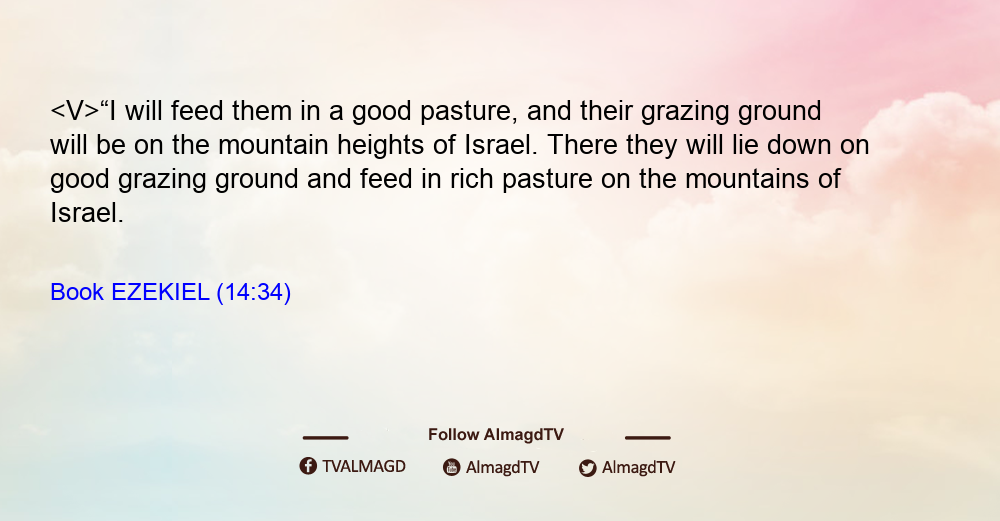 <V>“I will feed them in a good pasture, and their grazing ground will be on the mountain heights of Israel. There they will lie down on good grazing ground and feed in rich pasture on the mountains of Israel.

Book EZEKIEL (14:34)

Follow AlmagdTV

TVALMAGD AlmagdTV AlmagdTV